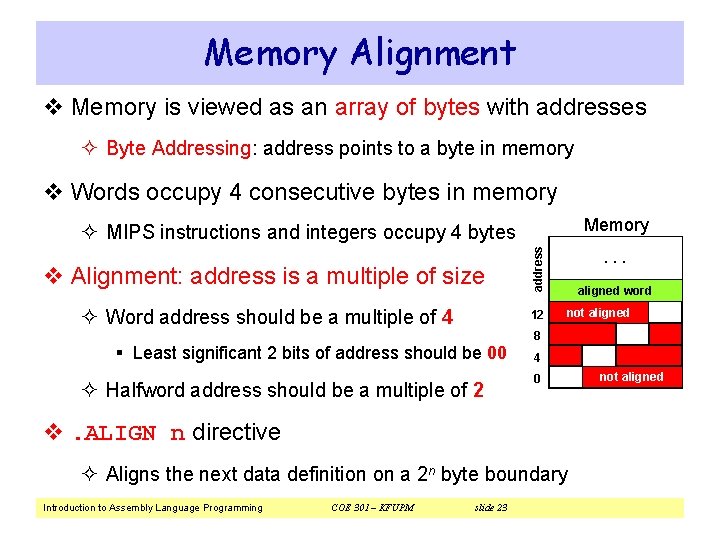 Memory Alignment

❖ Memory is viewed as an array of bytes with addresses

✧ Byte Addressing: address points to a byte in memory

❖ Words occupy 4 consecutive bytes in memory

✧ MIPS instructions and integers occupy 4 bytes

❖ Alignment: address is a multiple of size

✧ Word address should be a multiple of 4

▪ Least significant 2 bits of address should be 00

✧ Halfword address should be a multiple of 2

❖ .ALIGN n directive

✧ Aligns the next data definition on a $2^n$ byte boundary

Memory

address

. . .

aligned word

12

not aligned

8

4

0

not aligned

Introduction to Assembly Language Programming COE 301 – KFUPM slide 23